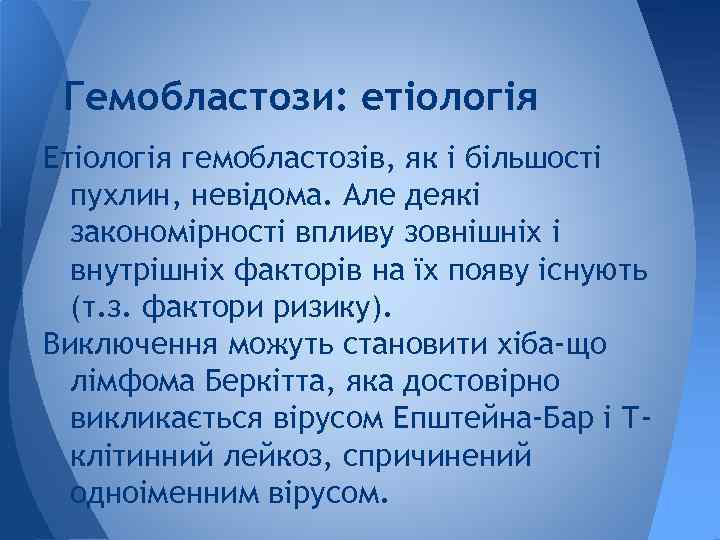 Гемобластози: етіологія

Етіологія гемобластозів, як і більшості пухлин, невідома. Але деякі закономірності впливу зовнішніх і внутрішніх факторів на їх появу існують (т.з. фактори ризику).

Виключення можуть становити хіба-що лімфома Беркітта, яка достовірно викликається вірусом Епштейна-Бар і Т-клітинний лейкоз, спричинений одноіменним вірусом.